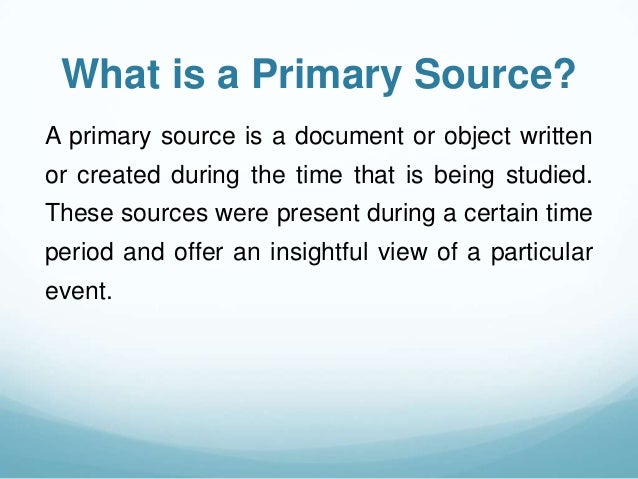 What is a Primary Source?

A primary source is a document or object written or created during the time that is being studied. These sources were present during a certain time period and offer an insightful view of a particular event.